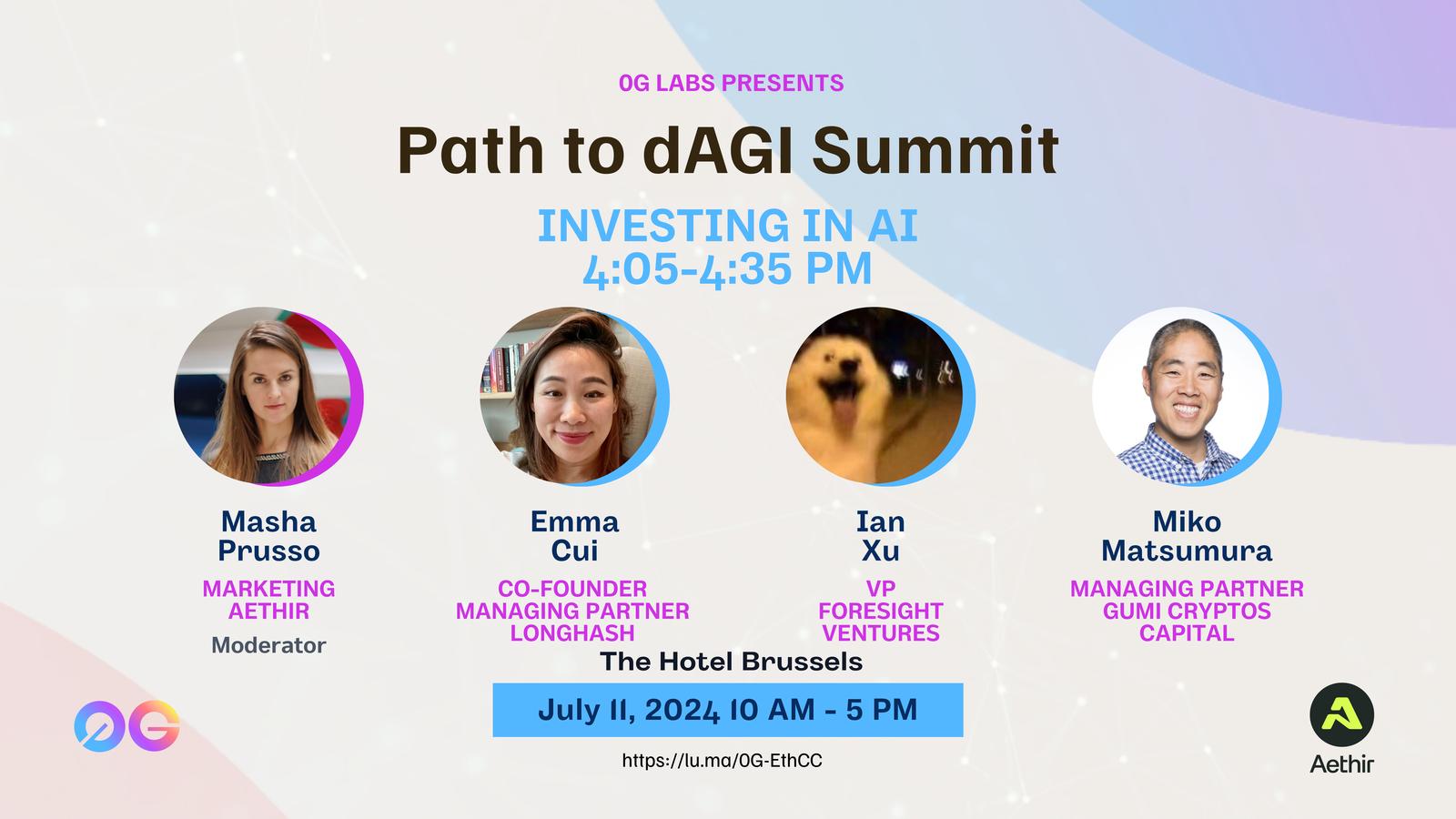 0G LABS PRESENTS

Path to dAGI Summit

INVESTING IN AI
4:05-4:35 PM

Masha
Prusso

MARKETING
AETHIR

Moderator

Emma
Cui

CO-FOUNDER
MANAGING PARTNER
LONGHASH

Ian
Xu

VP
FORESIGHT
VENTURES

Miko
Matsumura

MANAGING PARTNER
GUMI CRYPTOS
CAPITAL

The Hotel Brussels

July 11, 2024 10 AM - 5 PM

https://lu.ma/0G-EthCC

0G

Aethir